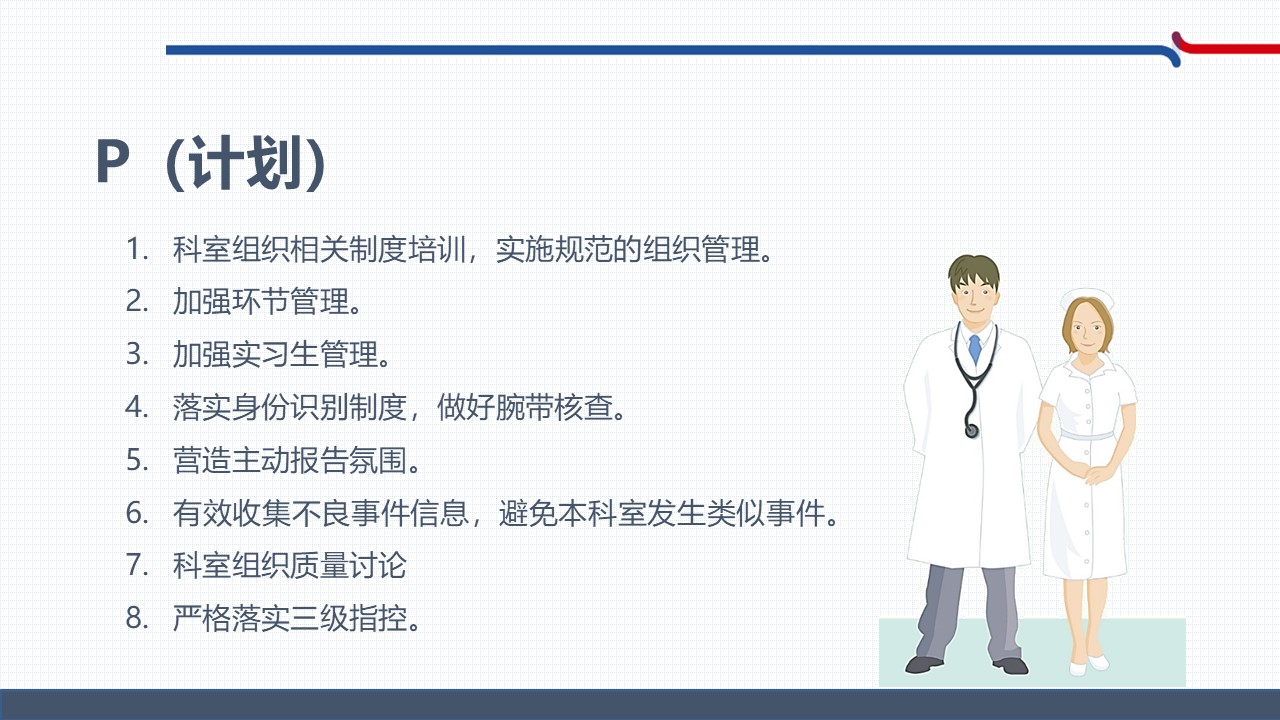 P（计划)

1. 科室组织相关制度培训，实施规范的组织管理。
2. 加强环节管理。
3. 加强实习生管理。
4. 落实身份识别制度，做好腕带核查。
5. 营造主动报告氛围。
6. 有效收集不良事件信息，避免本科室发生类似事件。
7. 科室组织质量讨论
8. 严格落实三级指控。